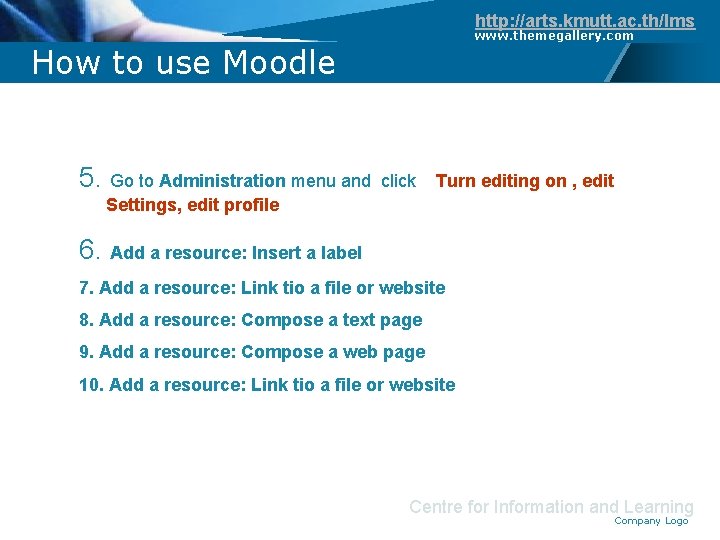 http://arts.kmutt.ac.th/lms
www.themegallery.com

How to use Moodle

5. Go to Administration menu and click Turn editing on , edit Settings, edit profile

6. Add a resource: Insert a label

7. Add a resource: Link tio a file or website

8. Add a resource: Compose a text page

9. Add a resource: Compose a web page

10. Add a resource: Link tio a file or website

Centre for Information and Learning

Company Logo